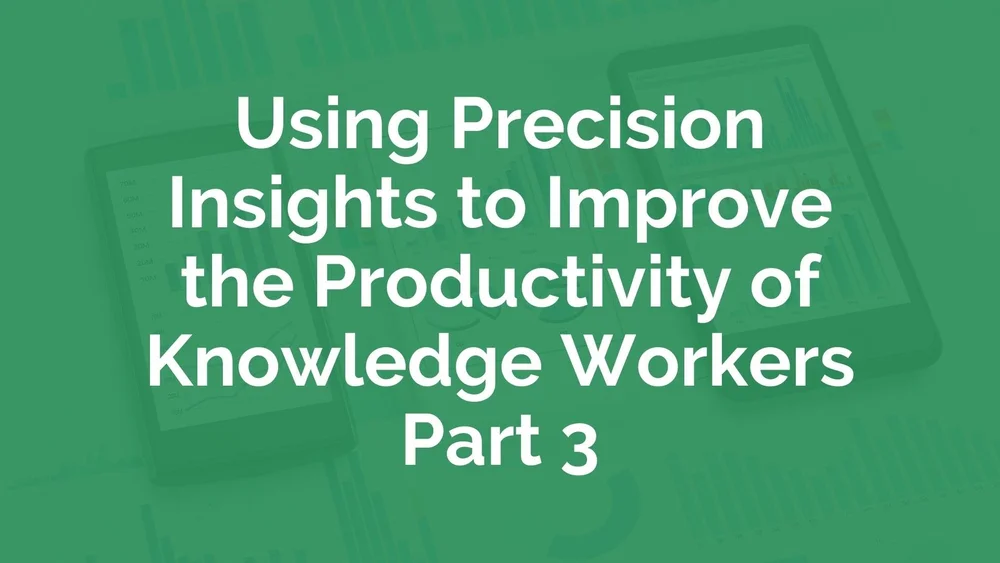 Using Precision Insights to Improve the Productivity of Knowledge Workers Part 3